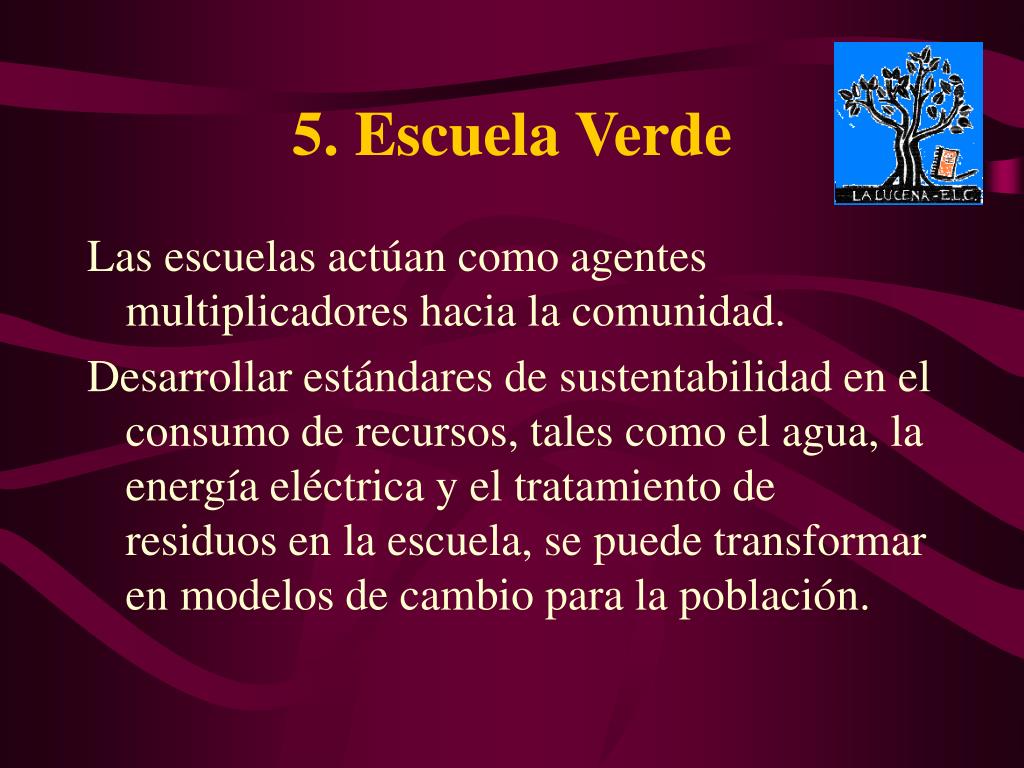 5. Escuela Verde

LA LUCENA - E.L.C.

Las escuelas actúan como agentes multiplicadores hacia la comunidad.

Desarrollar estándares de sustentabilidad en el consumo de recursos, tales como el agua, la energía eléctrica y el tratamiento de residuos en la escuela, se puede transformar en modelos de cambio para la población.